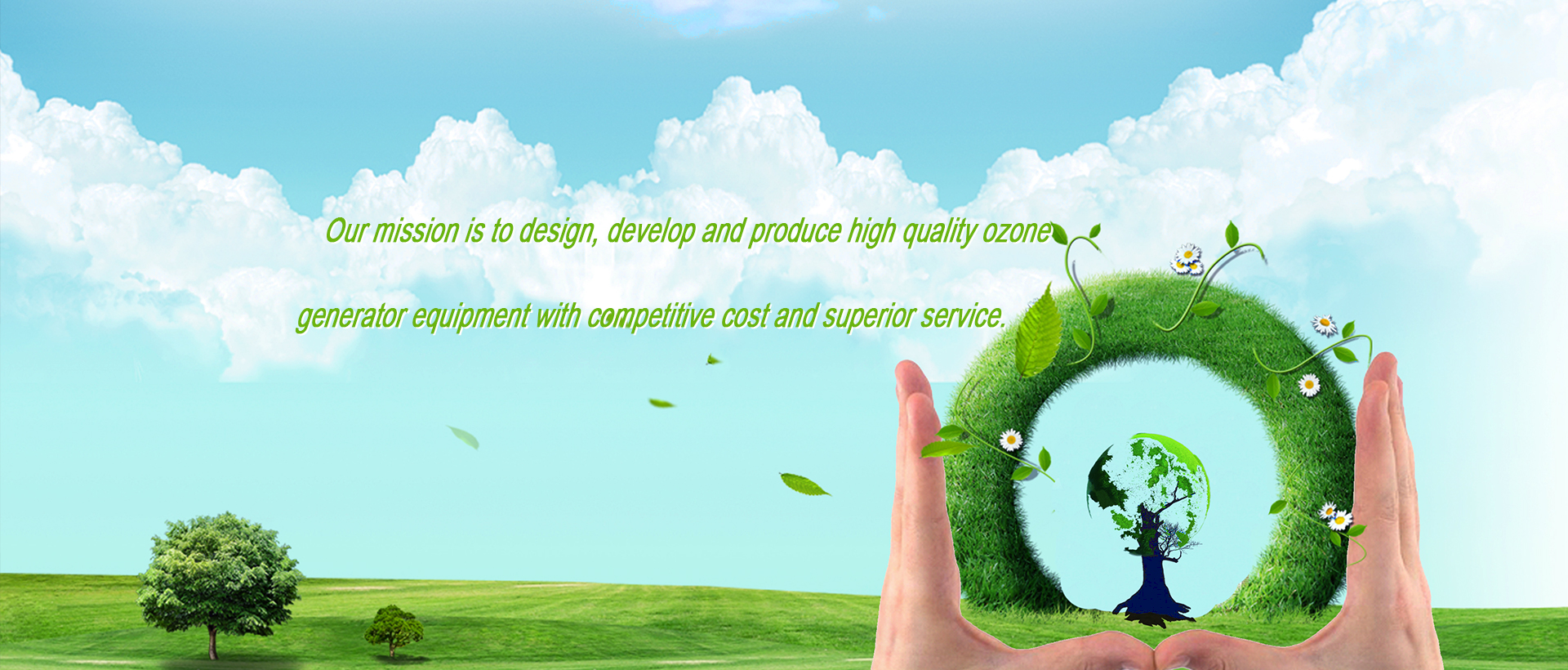 Our mission is to design, develop and produce high quality ozone

generator equipment with competitive cost and superior service.